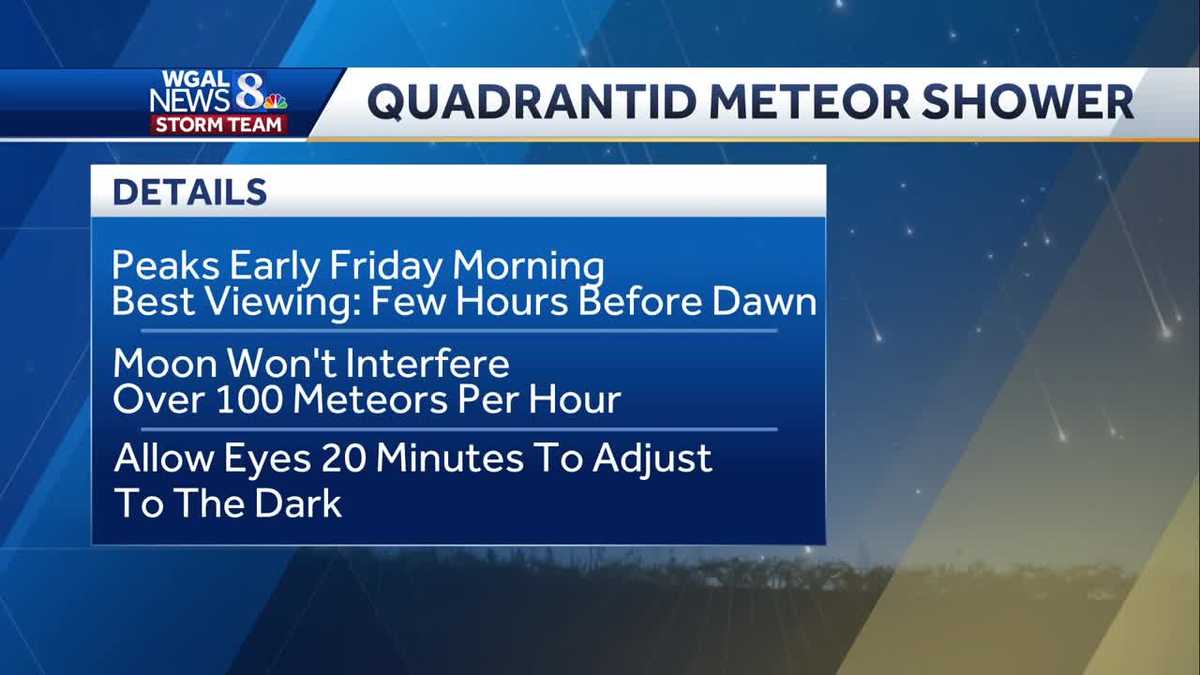 WGAL NEWS 8 STORM TEAM

QUADRANTID METEOR SHOWER

DETAILS

Peaks Early Friday Morning
Best Viewing: Few Hours Before Dawn

Moon Won't Interfere
Over 100 Meteors Per Hour

Allow Eyes 20 Minutes To Adjust To The Dark